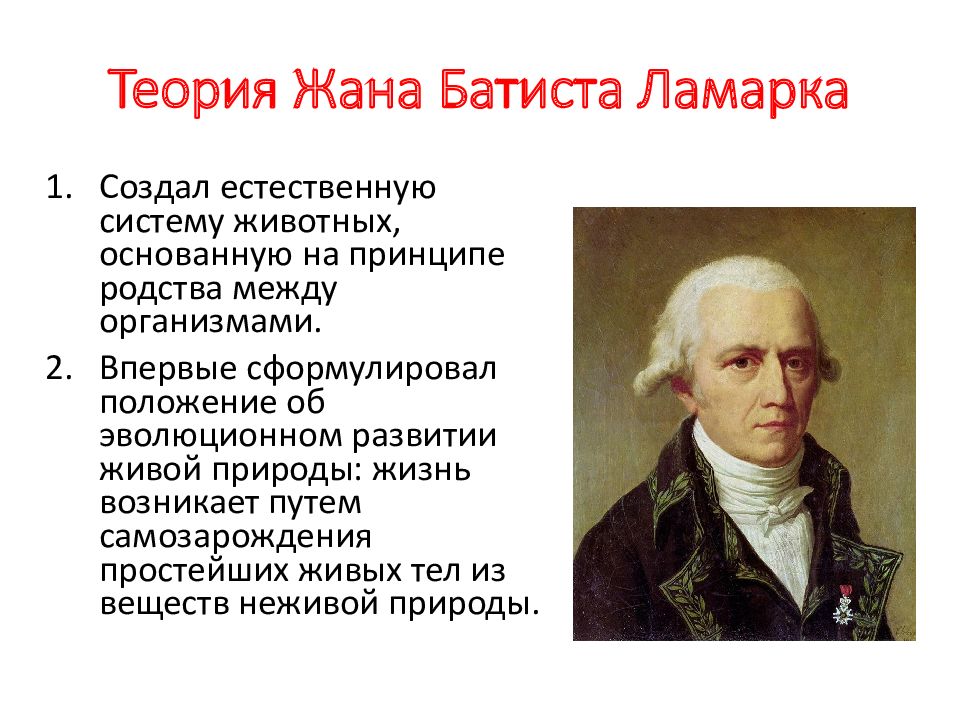 Теория Жана Батиста Ламарка

1. Создал естественную систему животных, основанную на принципе родства между организмами.

2. Впервые сформулировал положение об эволюционном развитии живой природы: жизнь возникает путем самозарождения простейших живых тел из веществ неживой природы.